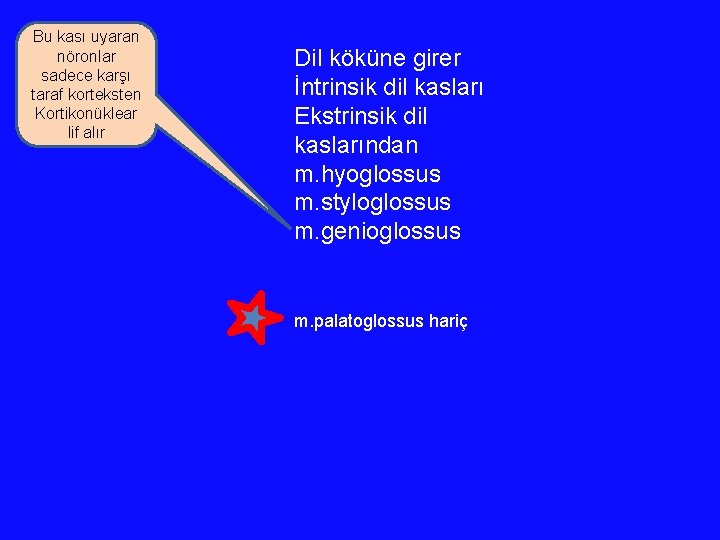 Bu kası uyaran nöronlar sadece karşı taraf korteksten Kortikonüklear lif alır

Dil köküne girer
İntrinsik dil kasları
Ekstrinsik dil kaslarından
m.hyoglossus
m.styloglossus
m.genioglossus

m.palatoglossus hariç